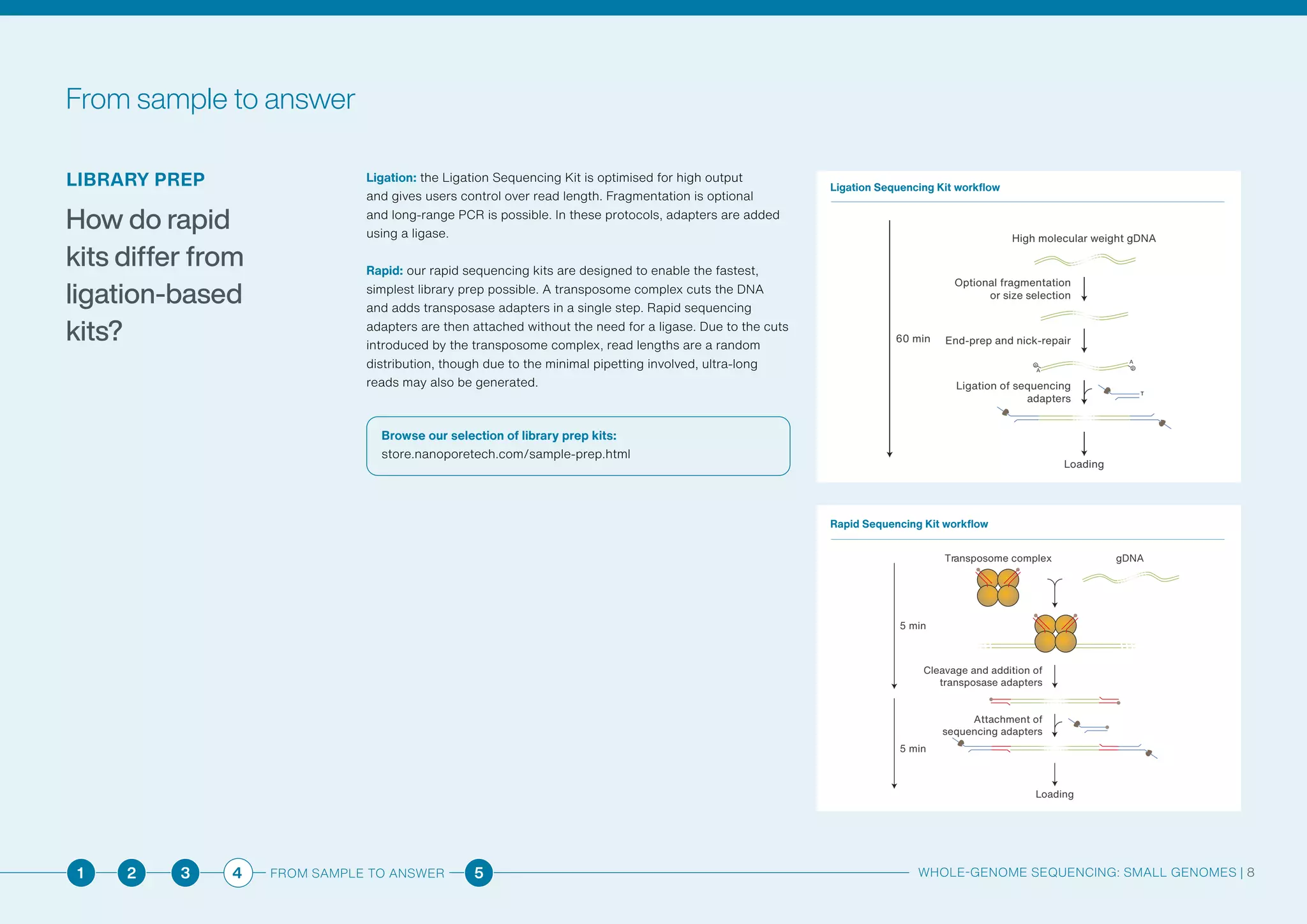 From sample to answer

LIBRARY PREP

How do rapid kits differ from ligation-based kits?

Ligation: the Ligation Sequencing Kit is optimised for high output and gives users control over read length. Fragmentation is optional and long-range PCR is possible. In these protocols, adapters are added using a ligase.

Rapid: our rapid sequencing kits are designed to enable the fastest, simplest library prep possible. A transposome complex cuts the DNA and adds transposase adapters in a single step. Rapid sequencing adapters are then attached without the need for a ligase. Due to the cuts introduced by the transposome complex, read lengths are a random distribution, though due to the minimal pipetting involved, ultra-long reads may also be generated.

Browse our selection of library prep kits:
store.nanoporetech.com/sample-prep.html

Ligation Sequencing Kit workflow

High molecular weight gDNA

Optional fragmentation or size selection

60 min

End-prep and nick-repair

A

A

Ligation of sequencing adapters

T

Loading

Rapid Sequencing Kit workflow

Transposome complex

gDNA

5 min

Cleavage and addition of transposase adapters

Attachment of sequencing adapters

5 min

Loading

1 2 3 4 FROM SAMPLE TO ANSWER 5

WHOLE-GENOME SEQUENCING: SMALL GENOMES | 8